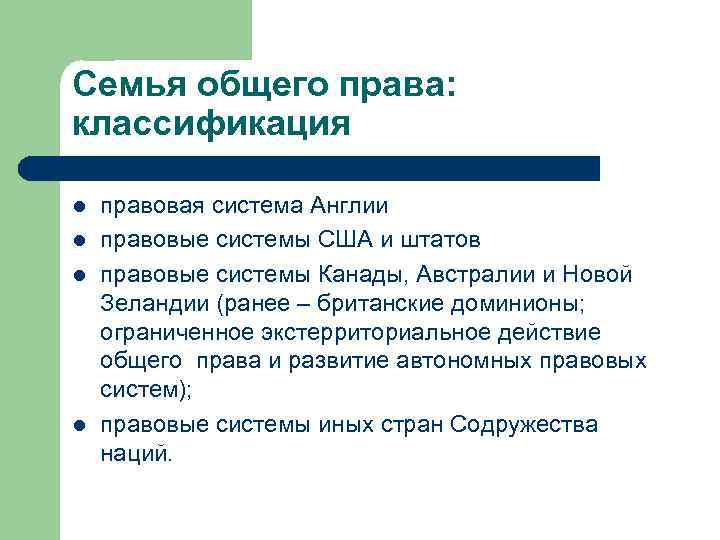 Семья общего права: классификация

- правовая система Англии
- правовые системы США и штатов
- правовые системы Канады, Австралии и Новой Зеландии (ранее – британские доминионы; ограниченное экстерриториальное действие общего права и развитие автономных правовых систем);
- правовые системы иных стран Содружества наций.